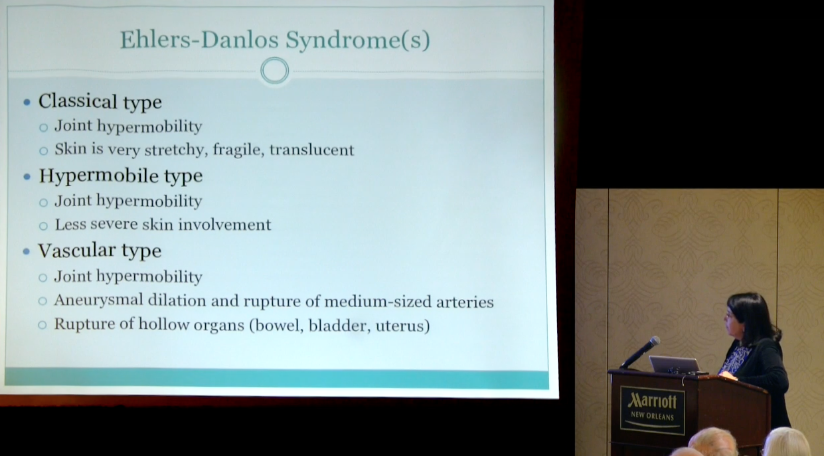 Ehlers-Danlos Syndrome(s)

• Classical type
 ○ Joint hypermobility
 ○ Skin is very stretchy, fragile, translucent
• Hypermobile type
 ○ Joint hypermobility
 ○ Less severe skin involvement
• Vascular type
 ○ Joint hypermobility
 ○ Aneurysmal dilation and rupture of medium-sized arteries
 ○ Rupture of hollow organs (bowel, bladder, uterus)

Marriott
NEW ORLEANS